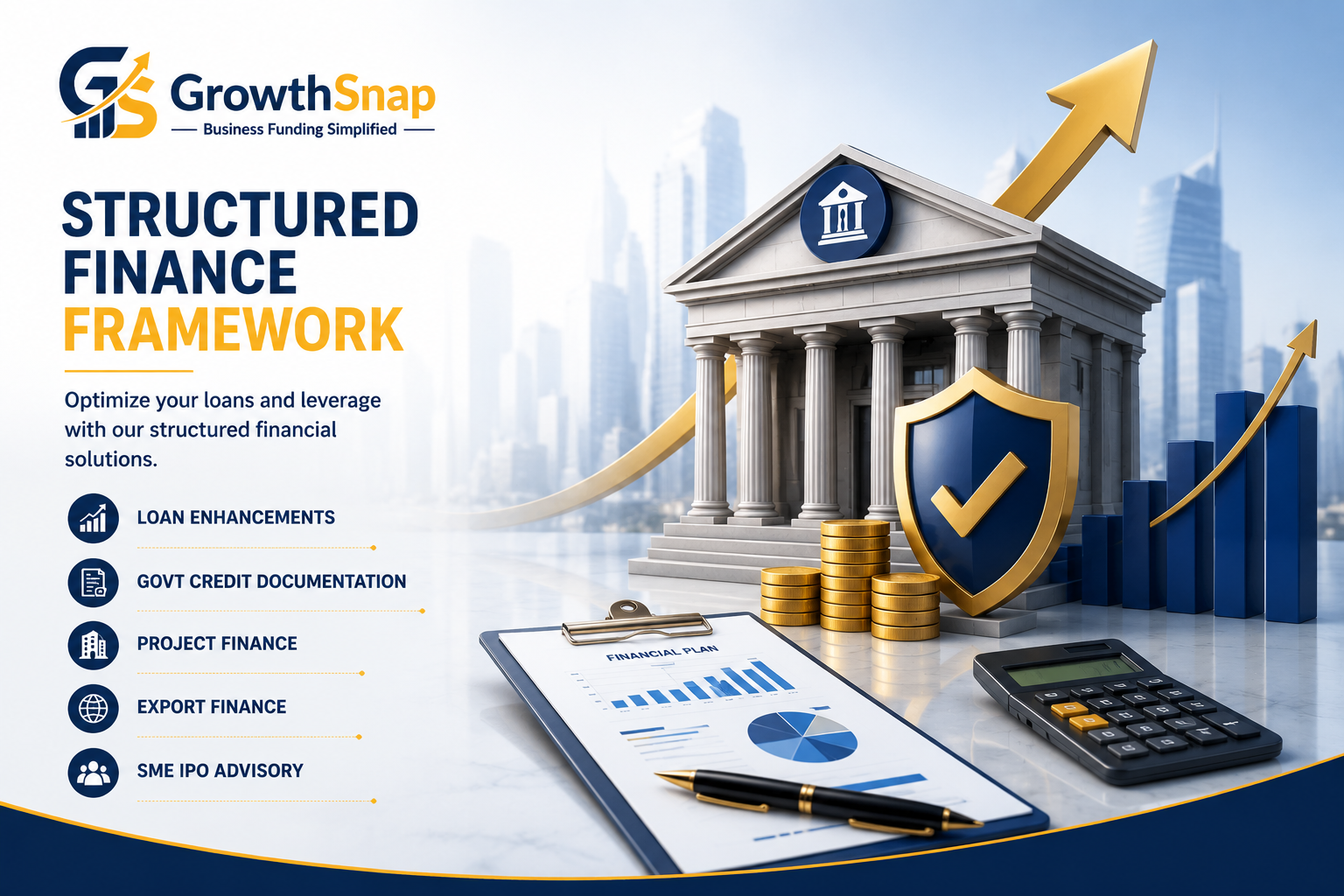 GS GrowthSnap
Business Funding Simplified

STRUCTURED FINANCE FRAMEWORK

Optimize your loans and leverage with our structured financial solutions.

LOAN ENHANCEMENTS

GOVT CREDIT DOCUMENTATION

PROJECT FINANCE

EXPORT FINANCE

SME IPO ADVISORY

FINANCIAL PLAN